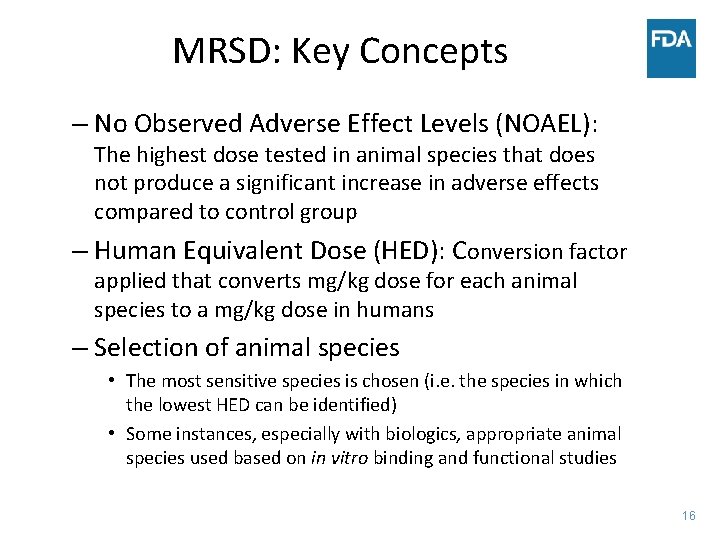 MRSD: Key Concepts

FDA

– No Observed Adverse Effect Levels (NOAEL): The highest dose tested in animal species that does not produce a significant increase in adverse effects compared to control group

– Human Equivalent Dose (HED): Conversion factor applied that converts mg/kg dose for each animal species to a mg/kg dose in humans

– Selection of animal species

• The most sensitive species is chosen (i.e. the species in which the lowest HED can be identified)

• Some instances, especially with biologics, appropriate animal species used based on in vitro binding and functional studies

16